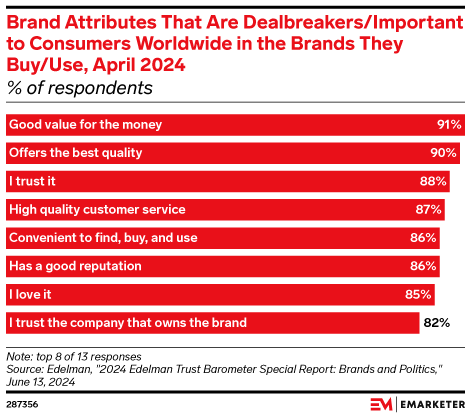 Brand Attributes That Are Dealbreakers/Important to Consumers Worldwide in the Brands They Buy/Use, April 2024
% of respondents

Good value for the money 91%
Offers the best quality 90%
I trust it 88%
High quality customer service 87%
Convenient to find, buy, and use 86%
Has a good reputation 86%
I love it 85%
I trust the company that owns the brand 82%

Note: top 8 of 13 responses
Source: Edelman, "2024 Edelman Trust Barometer Special Report: Brands and Politics," June 13, 2024

287356

EM | EMARKETER